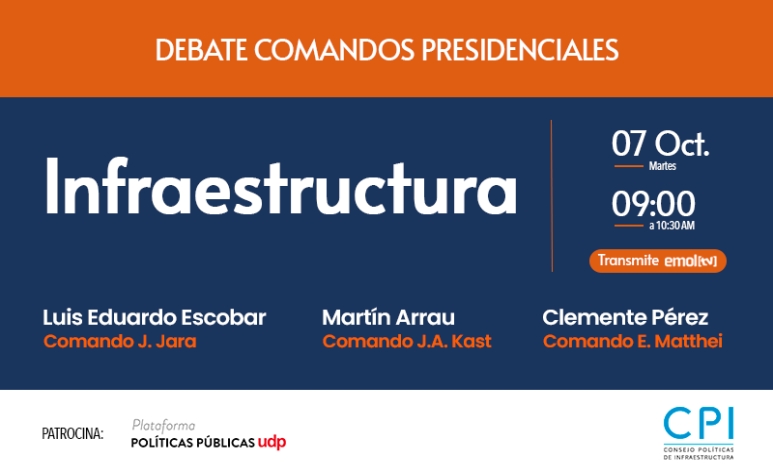 DEBATE COMANDOS PRESIDENCIALES

Infraestructura

07 Oct.
Martes

09:00
a 10:30 AM

Transmite emol[tv]

Luis Eduardo Escobar
Comando J. Jara

Martín Arrau
Comando J.A. Kast

Clemente Pérez
Comando E. Matthei

PATROCINA:

Plataforma
POLÍTICAS PÚBLICAS udp

CPI
CONSEJO POLÍTICAS DE INFRAESTRUCTURA